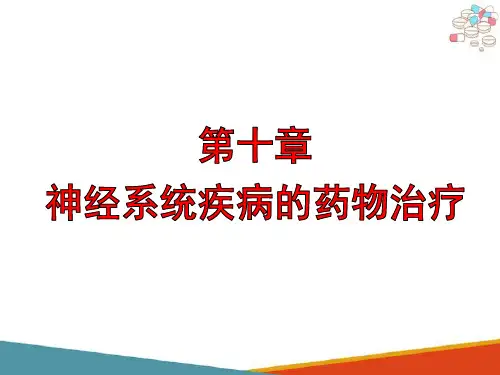 第十章
神经系统疾病的药物治疗